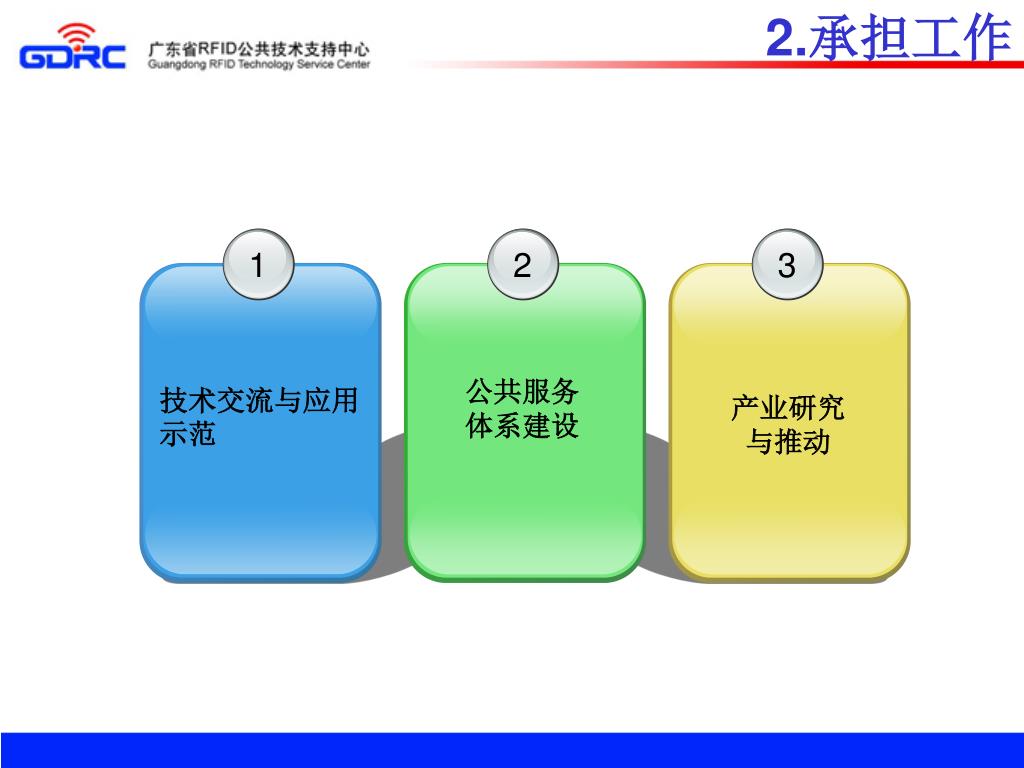 GDRC 广东省RFID公共技术支持中心
Guangdong RFID Technology Service Center

2.承担工作

1
技术交流与应用示范

2
公共服务体系建设

3
产业研究与推动